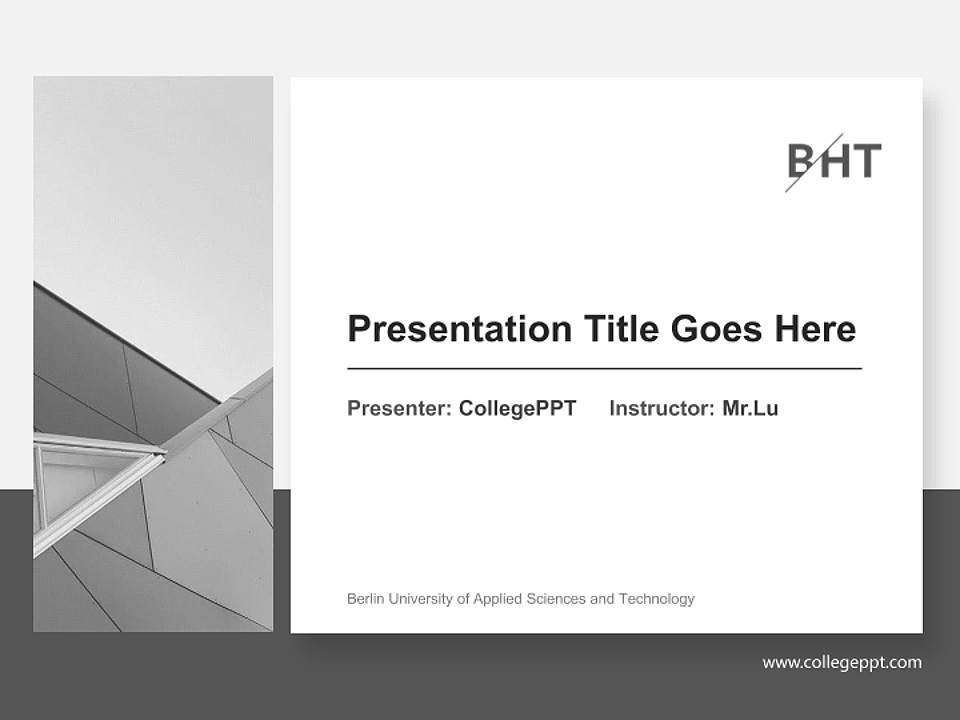 BHT

Presentation Title Goes Here

Presenter: CollegePPT Instructor: Mr.Lu

Berlin University of Applied Sciences and Technology

www.collegeppt.com